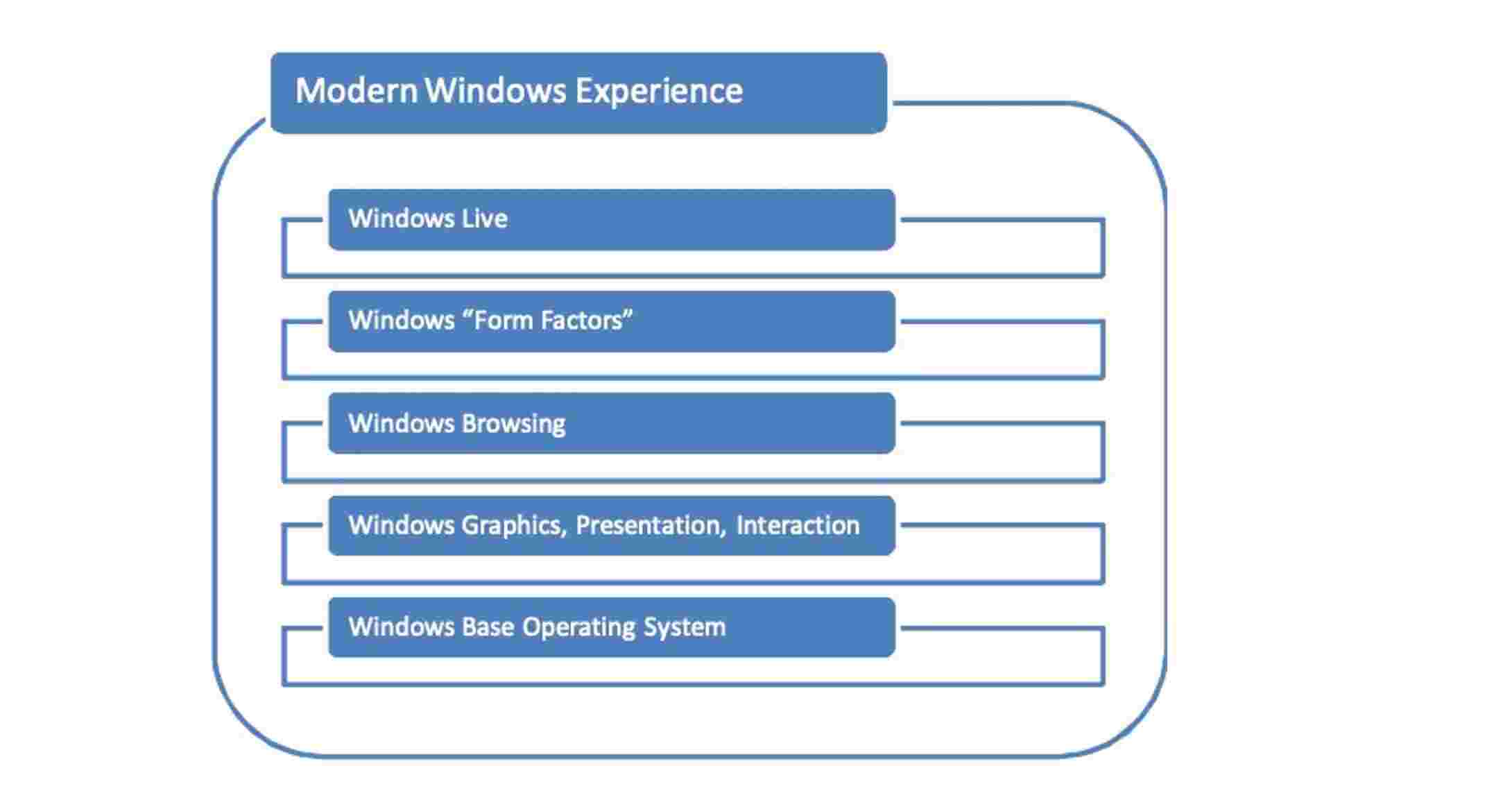 Modern Windows Experience

Windows Live

Windows “Form Factors”

Windows Browsing

Windows Graphics, Presentation, Interaction

Windows Base Operating System